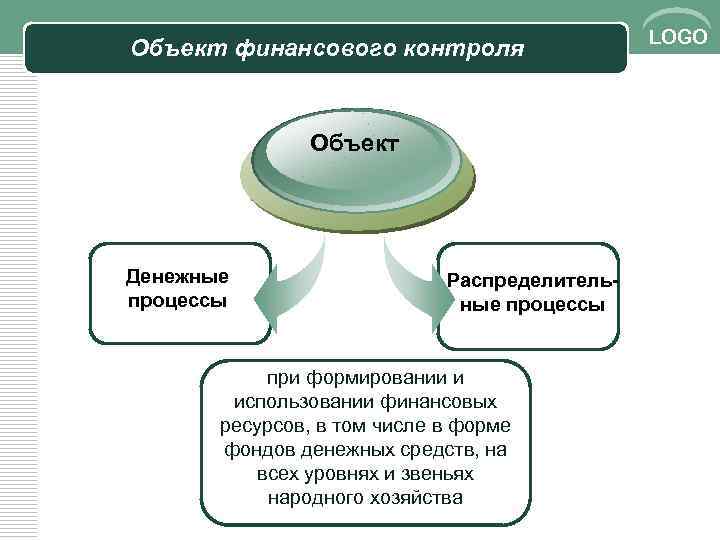 Объект финансового контроля

LOGO

Объект

Денежные процессы

Распределительные процессы

при формировании и использовании финансовых ресурсов, в том числе в форме фондов денежных средств, на всех уровнях и звеньях народного хозяйства